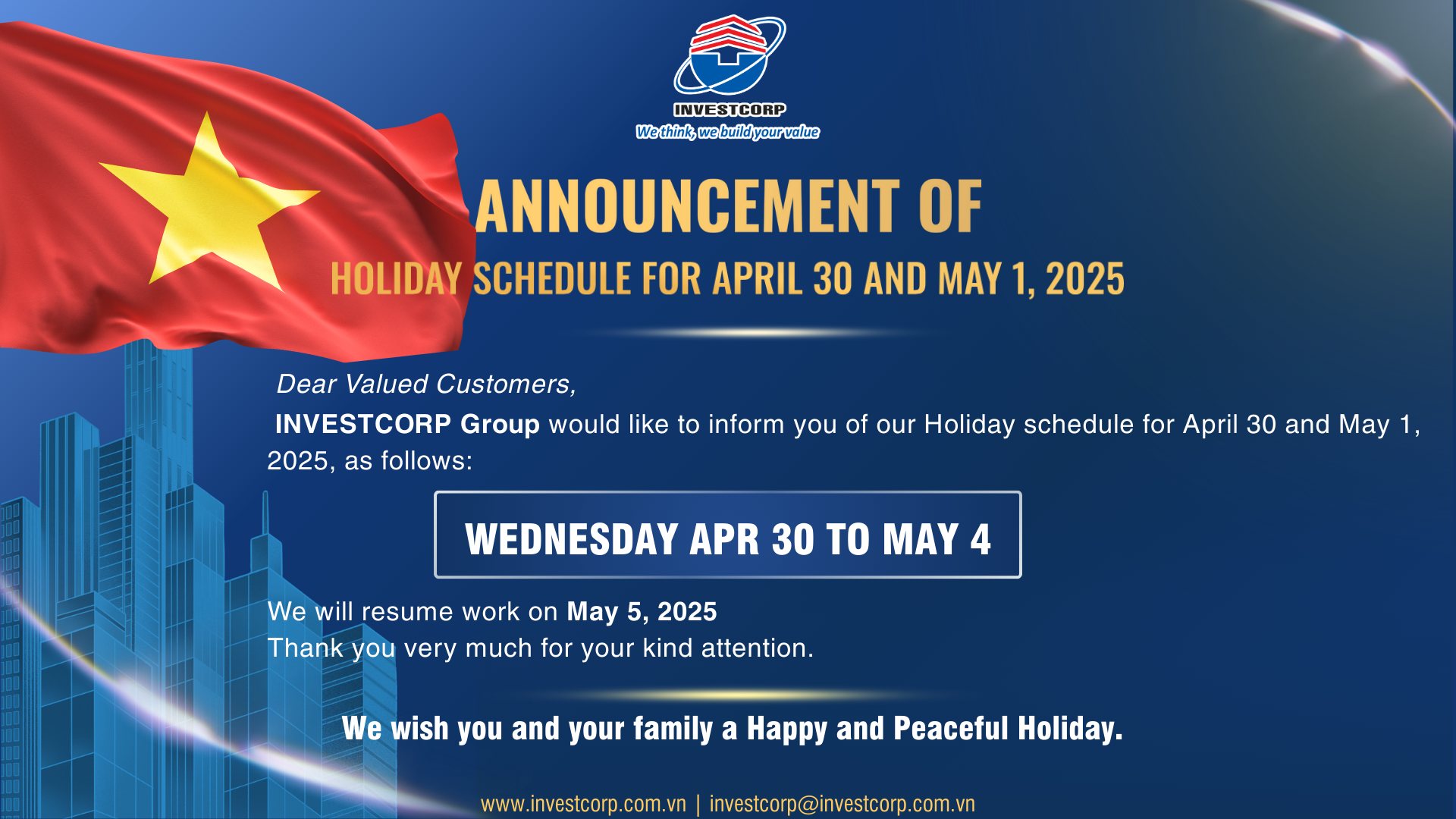 INVESTCORP
We think, we build your value

ANNOUNCEMENT OF
HOLIDAY SCHEDULE FOR APRIL 30 AND MAY 1, 2025

Dear Valued Customers,

INVESTCORP Group would like to inform you of our Holiday schedule for April 30 and May 1, 2025, as follows:

WEDNESDAY APR 30 TO MAY 4

We will resume work on May 5, 2025
Thank you very much for your kind attention.

We wish you and your family a Happy and Peaceful Holiday.

www.investcorp.com.vn | investcorp@investcorp.com.vn